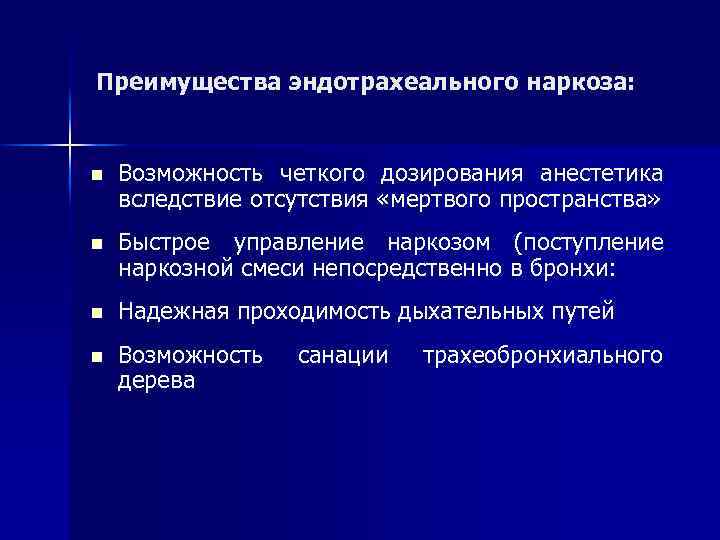 Преимущества эндотрахеального наркоза:

- Возможность четкого дозирования анестетика вследствие отсутствия «мертвого пространства»
- Быстрое управление наркозом (поступление наркозной смеси непосредственно в бронхи:
- Надежная проходимость дыхательных путей
- Возможность санации трахеобронхиального дерева